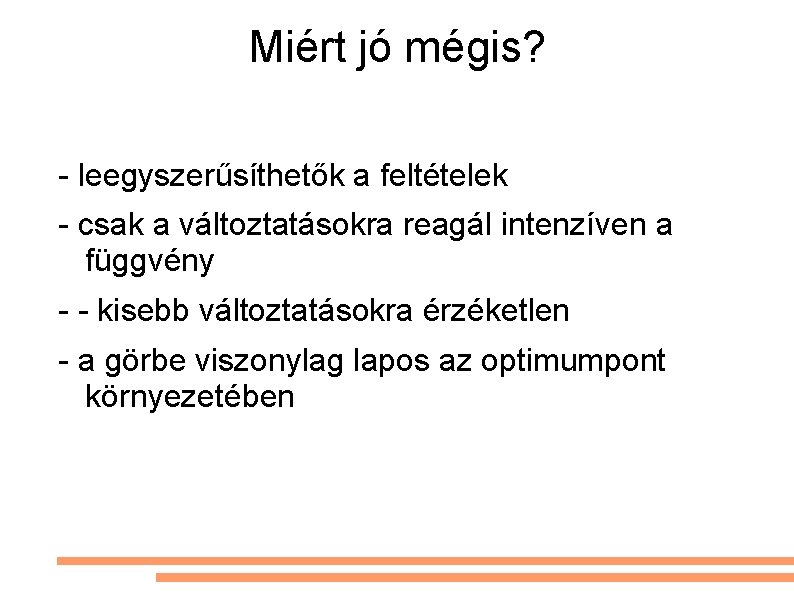 Miért jó mégis?

- leegyszerűsíthetők a feltételek

- csak a változtatásokra reagál intenzíven a függvény

- - kisebb változtatásokra érzéketlen

- a görbe viszonylag lapos az optimumpont környezetében